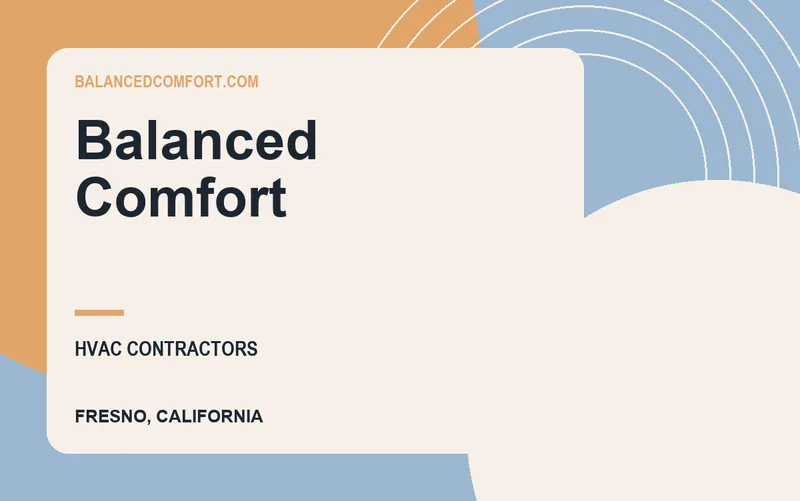 BALANCEDCOMFORT.COM

Balanced Comfort

HVAC CONTRACTORS

FRESNO, CALIFORNIA